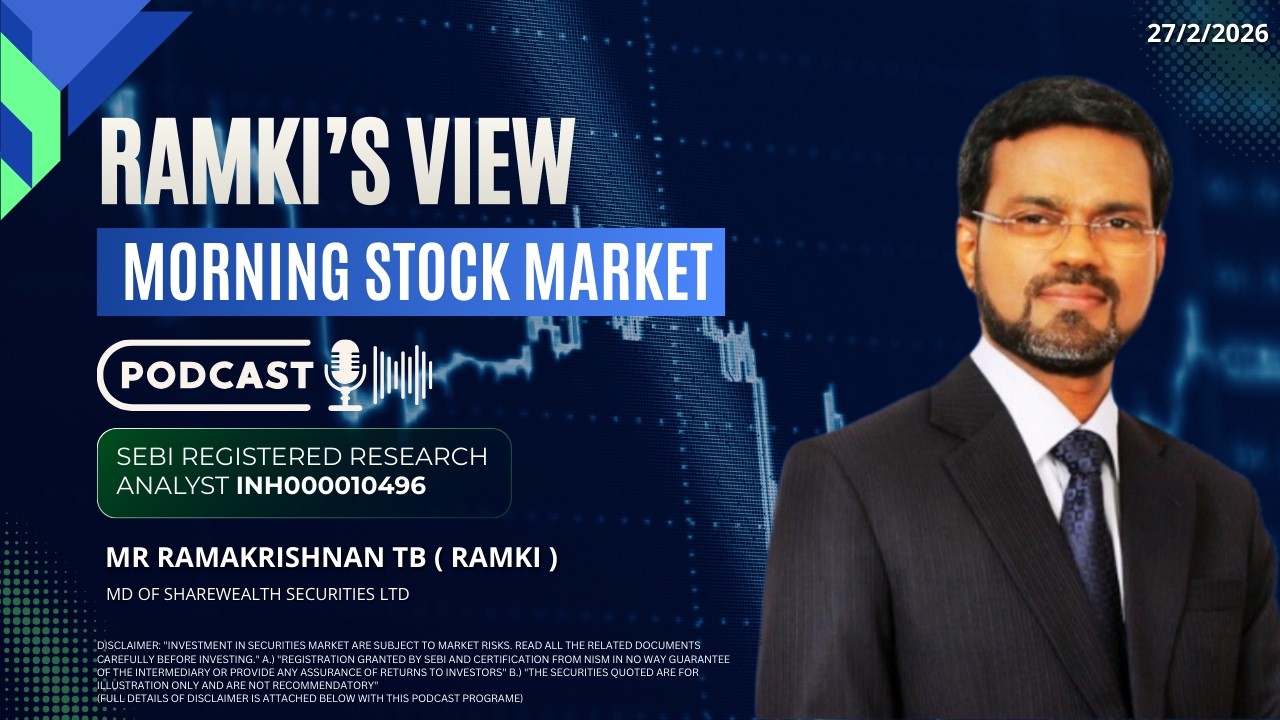 27/2/2026

RAMKI'S VIEW

MORNING STOCK MARKET

PODCAST

SEBI REGISTERED RESEARCH ANALYST INH000010496

MR RAMAKRISHNAN TB ( RAMKI )

MD OF SHAREWEALTH SECURITIES LTD

DISCLAIMER: "INVESTMENT IN SECURITIES MARKET ARE SUBJECT TO MARKET RISKS. READ ALL THE RELATED DOCUMENTS CAREFULLY BEFORE INVESTING." A.) "REGISTRATION GRANTED BY SEBI AND CERTIFICATION FROM NISM IN NO WAY GUARANTEE OF THE INTERMEDIARY OR PROVIDE ANY ASSURANCE OF RETURNS TO INVESTORS" B.) "THE SECURITIES QUOTED ARE FOR ILLUSTRATION ONLY AND ARE NOT RECOMMENDATORY"
(FULL DETAILS OF DISCLAIMER IS ATTACHED BELOW WITH THIS PODCAST PROGRAME)